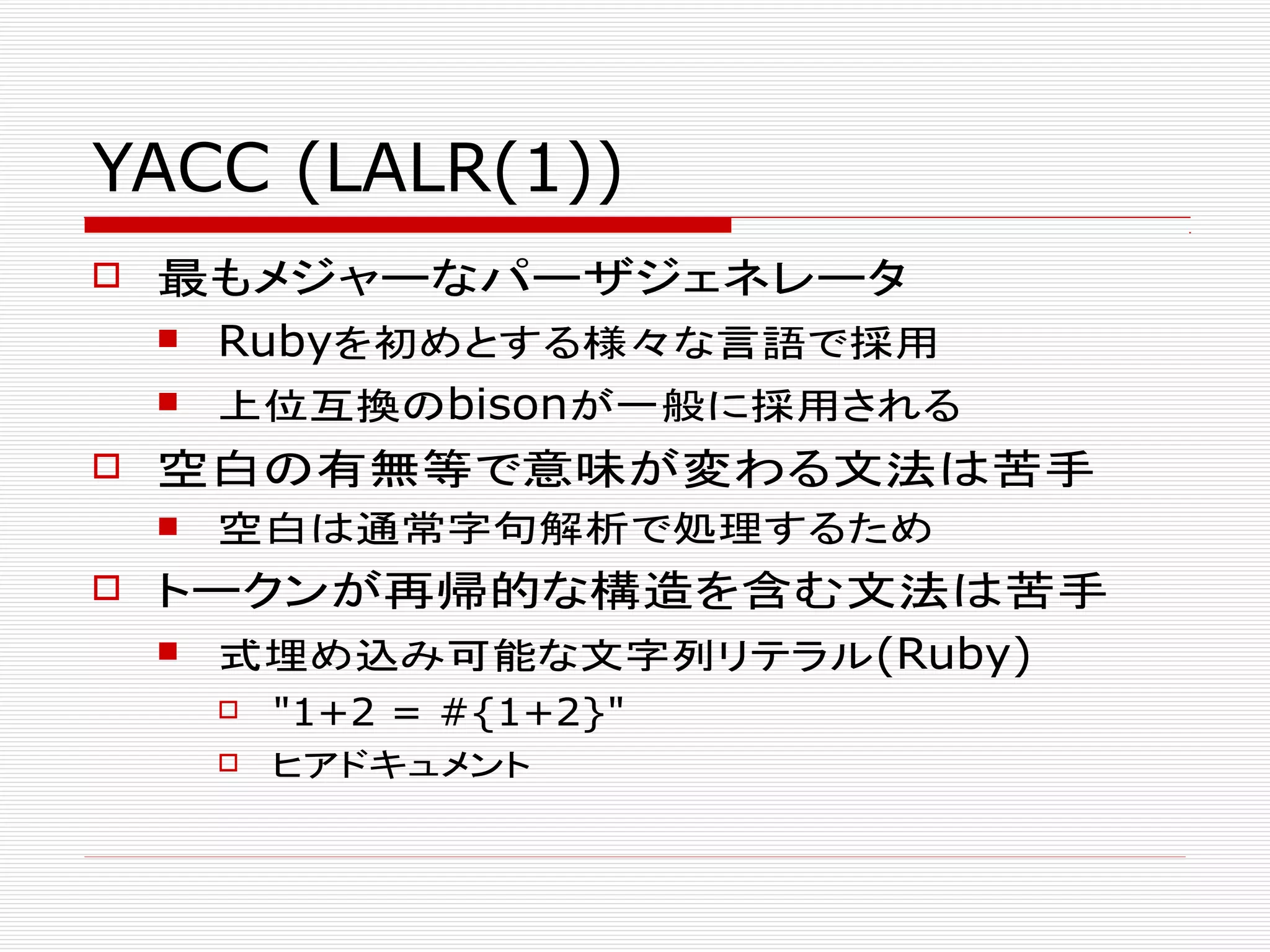 YACC (LALR(1))

最もメジャーなパーザジェネレータ

Rubyを初めとする様々な言語で採用

上位互換のbisonが一般に採用される

空白の有無等で意味が変わる文法は苦手

空白は通常字句解析で処理するため

トークンが再帰的な構造を含む文法は苦手

式埋め込み可能な文字列リテラル(Ruby)

"1+2 = #{1+2}"

ヒアドキュメント